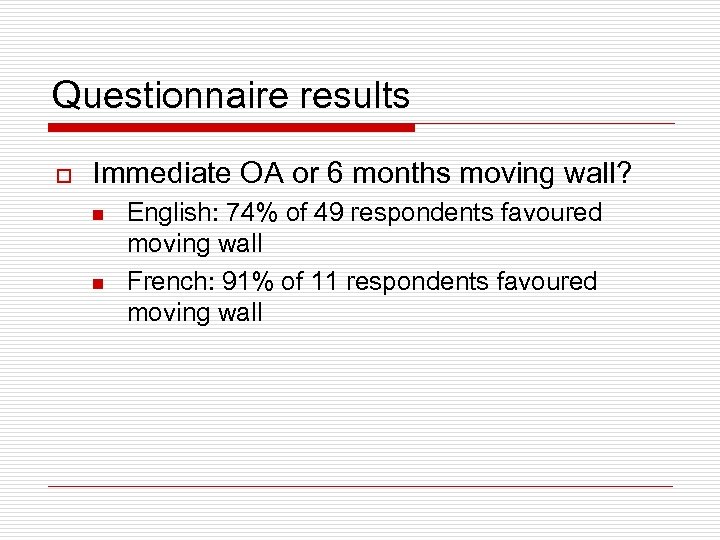 Questionnaire results

Immediate OA or 6 months moving wall?

English: 74% of 49 respondents favoured moving wall

French: 91% of 11 respondents favoured moving wall